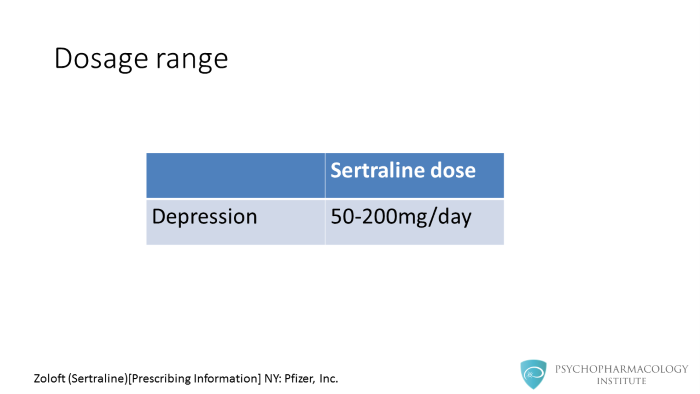 Dosage range

| | Sertraline dose |
|---|---|
| Depression | 50-200mg/day |

Zoloft (Sertraline)[Prescribing Information] NY: Pfizer, Inc.

PSYCHOPHARMACOLOGY INSTITUTE